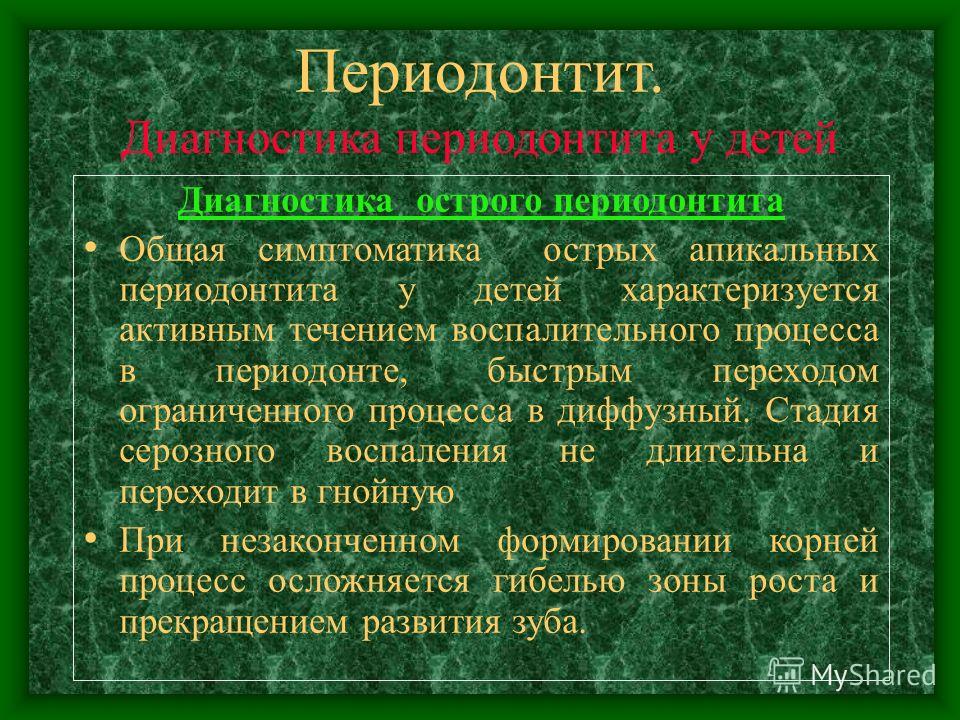 Периодонтит.
Диагностика периодонтита у детей

Диагностика острого периодонтита

• Общая симптоматика острых апикальных периодонтита у детей характеризуется активным течением воспалительного процесса в периодонте, быстрым переходом ограниченного процесса в диффузный. Стадия серозного воспаления не длительна и переходит в гнойную

• При незаконченном формировании корней процесс осложняется гибелью зоны роста и прекращением развития зуба.

MyShared